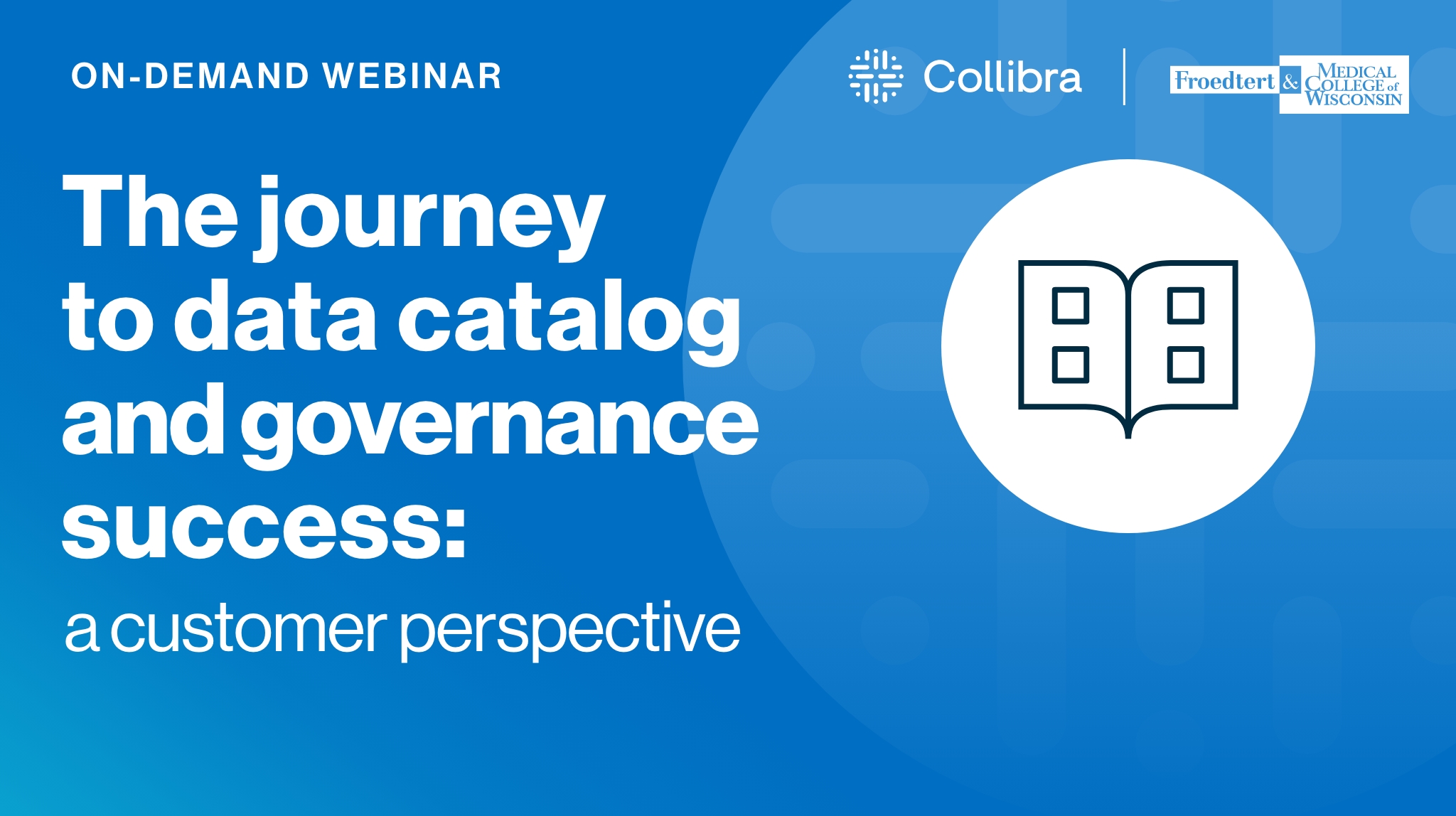 ON-DEMAND WEBINAR

Collibra

Froedtert & MEDICAL COLLEGE of WISCONSIN

The journey to data catalog and governance success:

a customer perspective